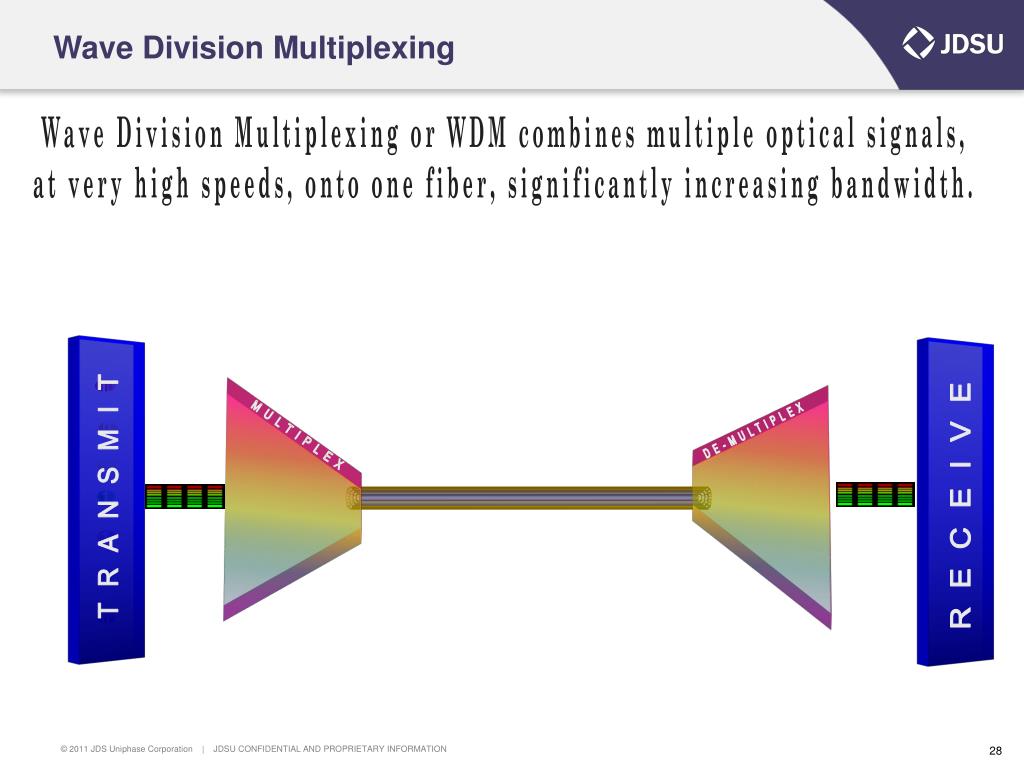 Wave Division Multiplexing

JDSU

Wave Division Multiplexing or WDM combines multiple optical signals, at very high speeds, onto one fiber, significantly increasing bandwidth.

TRANSMIT

MULTIPLEX

DE-MULTIPLEX

RECEIVE

© 2011 JDS Uniphase Corporation | JDSU CONFIDENTIAL AND PROPRIETARY INFORMATION

28